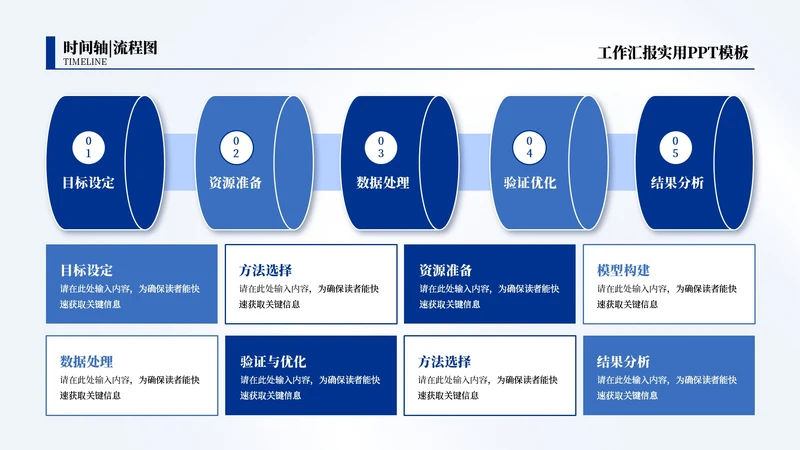 时间轴|流程图
TIMELINE

工作汇报实用PPT模板

01
目标设定

02
资源准备

03
数据处理

04
验证优化

05
结果分析

目标设定
请在此处输入内容，为确保读者能快速获取关键信息

方法选择
请在此处输入内容，为确保读者能快速获取关键信息

资源准备
请在此处输入内容，为确保读者能快速获取关键信息

模型构建
请在此处输入内容，为确保读者能快速获取关键信息

数据处理
请在此处输入内容，为确保读者能快速获取关键信息

验证与优化
请在此处输入内容，为确保读者能快速获取关键信息

方法选择
请在此处输入内容，为确保读者能快速获取关键信息

结果分析
请在此处输入内容，为确保读者能快速获取关键信息